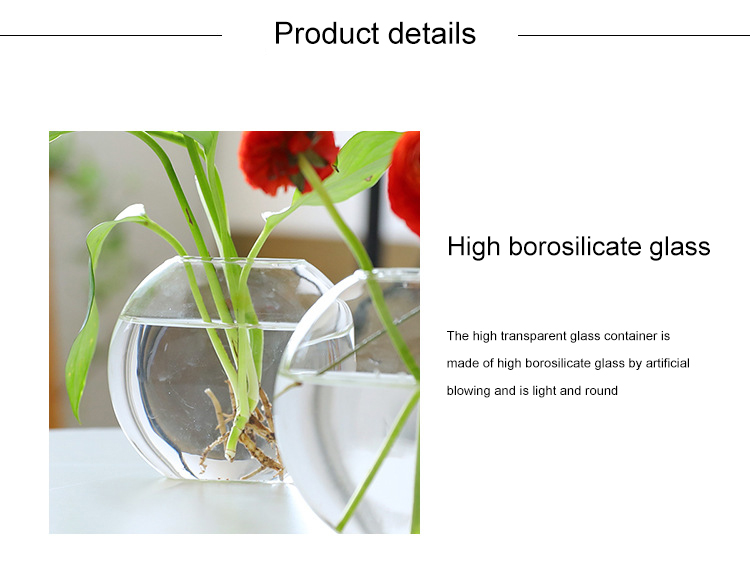 Product details

High borosilicate glass

The high transparent glass container is made of high borosilicate glass by artificial blowing and is light and round